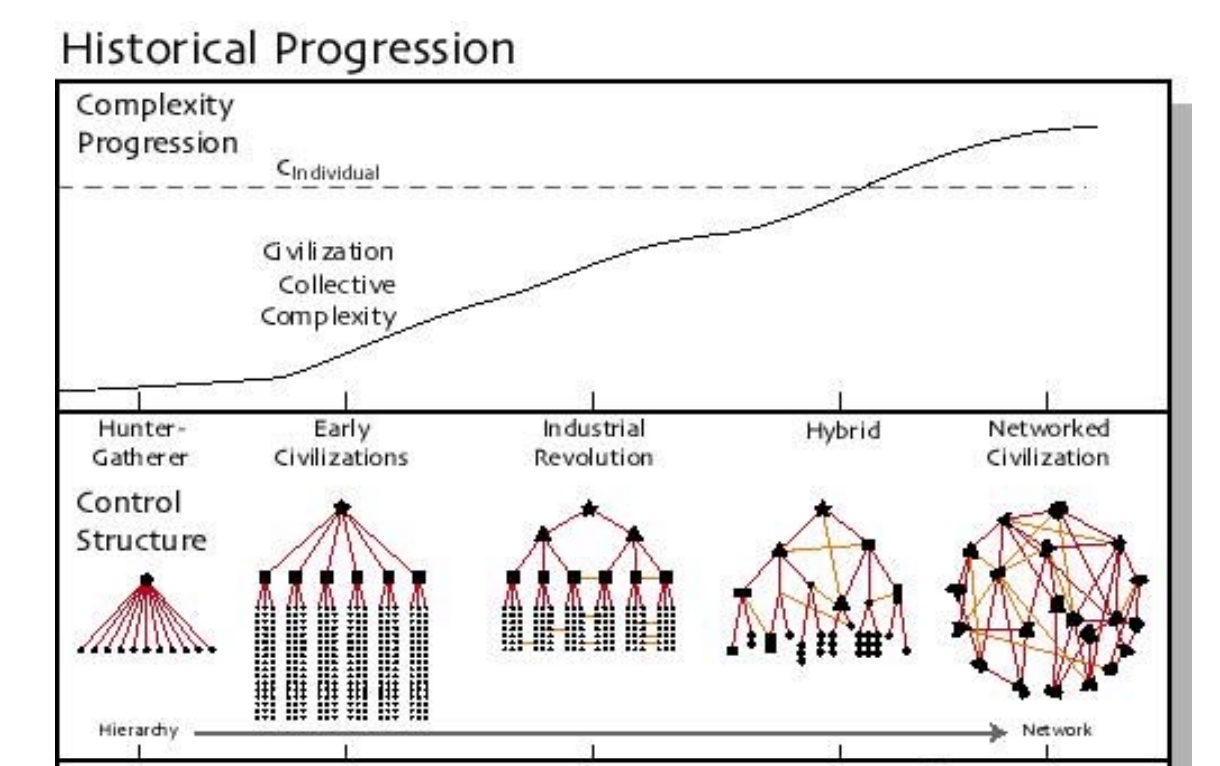 Historical Progression

Complexity Progression

$C_{Individual}$

Civilization Collective Complexity

Hunter-Gatherer

Early Civilizations

Industrial Revolution

Hybrid

Networked Civilization

Control Structure

Hierarchy

Network